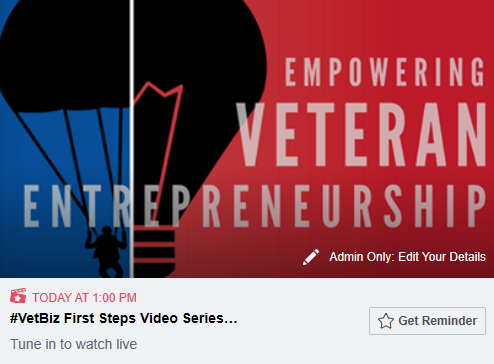 EMPOWERING
VETERAN
ENTREPRENEURSHIP

Admin Only: Edit Your Details

TODAY AT 1:00 PM
#VetBiz First Steps Video Series...
Tune in to watch live

Get Reminder